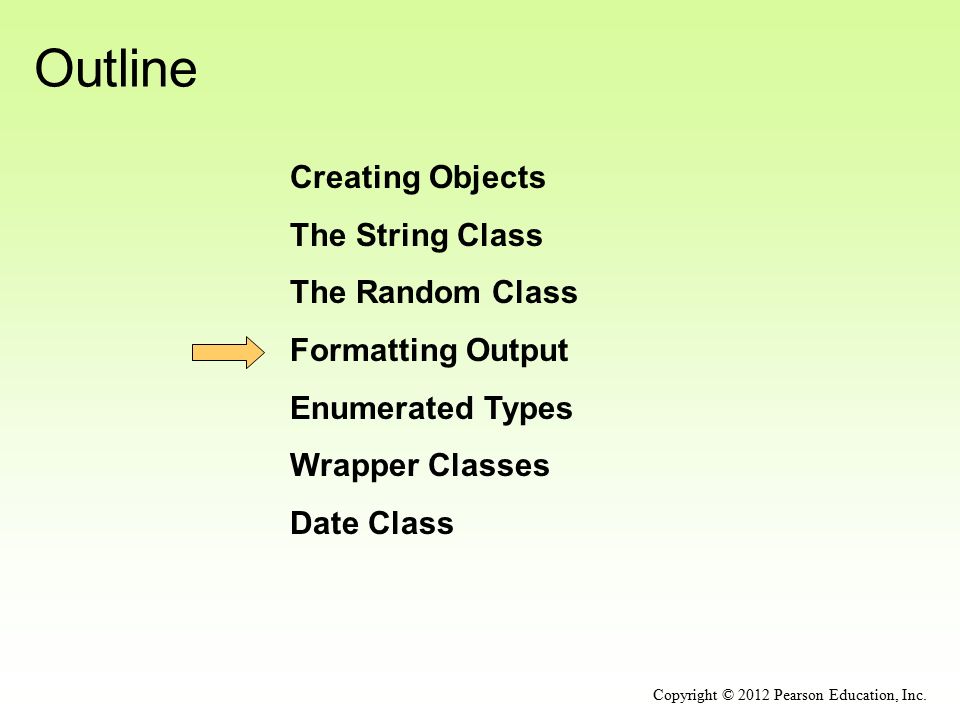 Outline

Creating Objects

The String Class

The Random Class

Formatting Output

Enumerated Types

Wrapper Classes

Date Class

Copyright © 2012 Pearson Education, Inc.